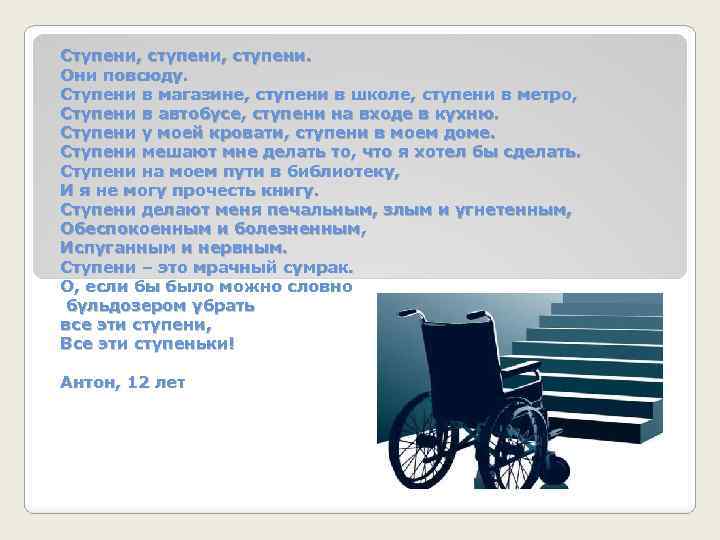 Ступени, ступени, ступени.
Они повсюду.
Ступени в магазине, ступени в школе, ступени в метро,
Ступени в автобусе, ступени на входе в кухню.
Ступени у моей кровати, ступени в моем доме.
Ступени мешают мне делать то, что я хотел бы сделать.
Ступени на моем пути в библиотеку,
И я не могу прочесть книгу.
Ступени делают меня печальным, злым и угнетенным,
Обеспокоенным и болезненным,
Испуганным и нервным.
Ступени – это мрачный сумрак.
О, если бы было можно словно
бульдозером убрать
все эти ступени,
Все эти ступеньки!

Антон, 12 лет